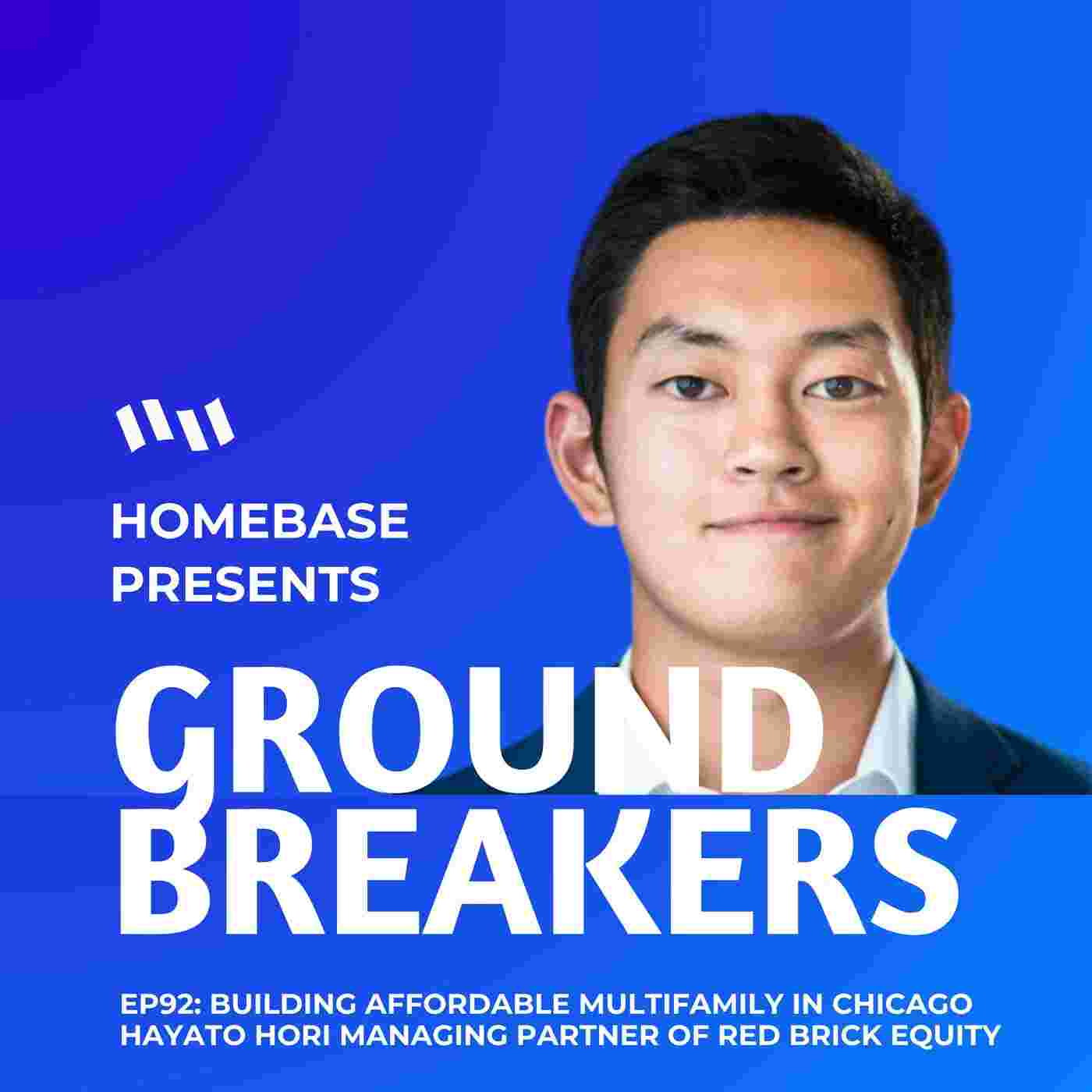 HOMEBASE PRESENTS

GROUND BREAKERS

EP92: BUILDING AFFORDABLE MULTIFAMILY IN CHICAGO
HAYATO HORI MANAGING PARTNER OF RED BRICK EQUITY